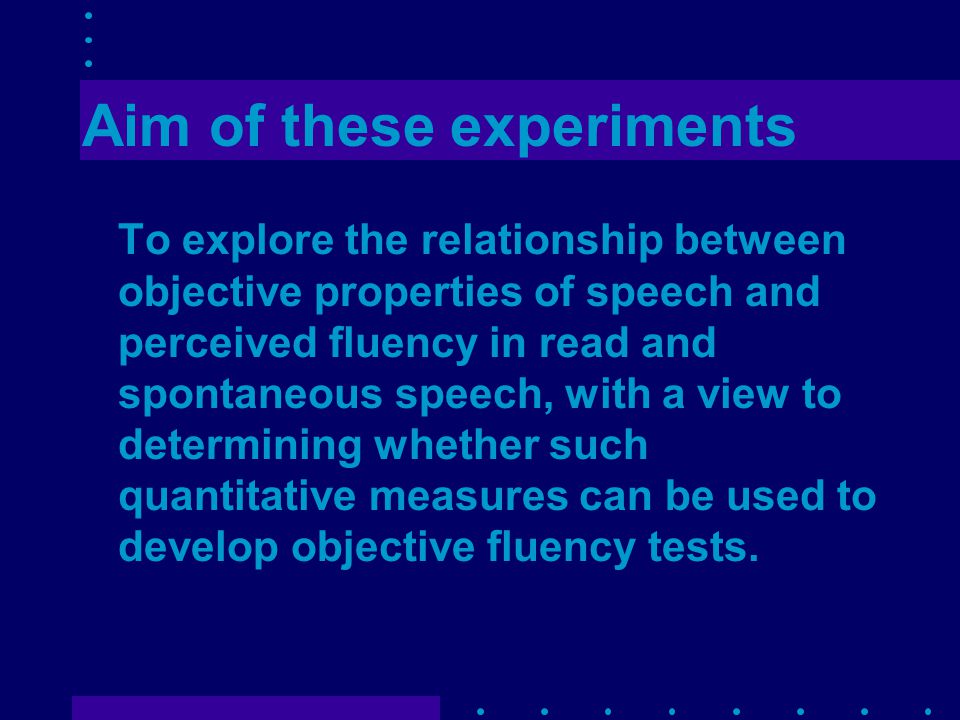 Aim of these experiments

To explore the relationship between objective properties of speech and perceived fluency in read and spontaneous speech, with a view to determining whether such quantitative measures can be used to develop objective fluency tests.